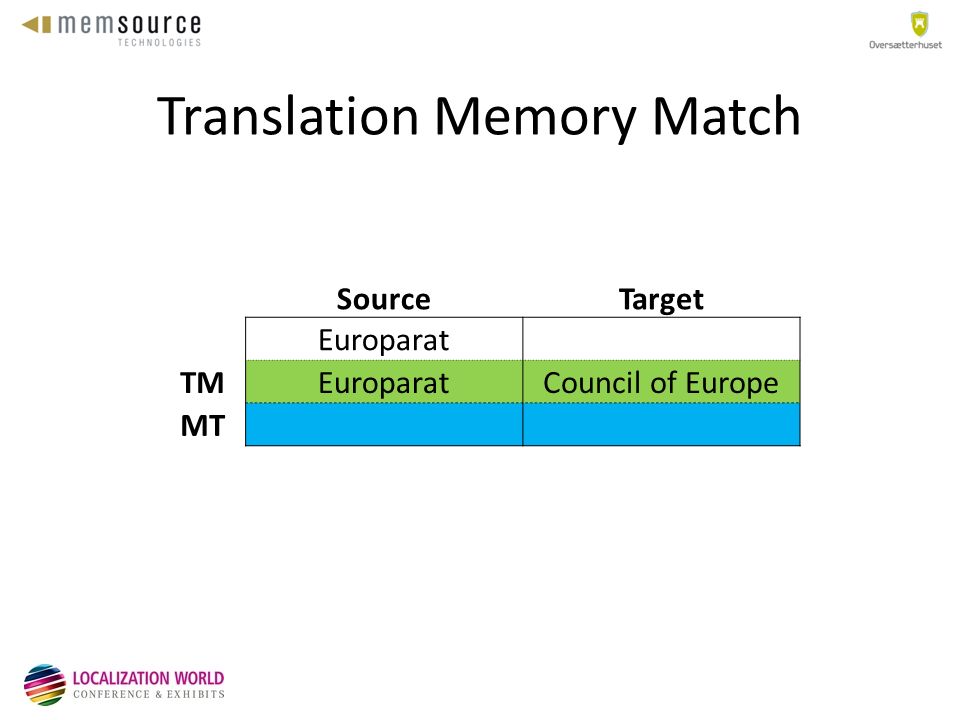 memsource TECHNOLOGIES

Oversætterhuset

Translation Memory Match

| | Source | Target |
|---|---|---|
| | Europarat | |
| TM | Europarat | Council of Europe |
| MT | | |

LOCALIZATION WORLD CONFERENCE & EXHIBITS